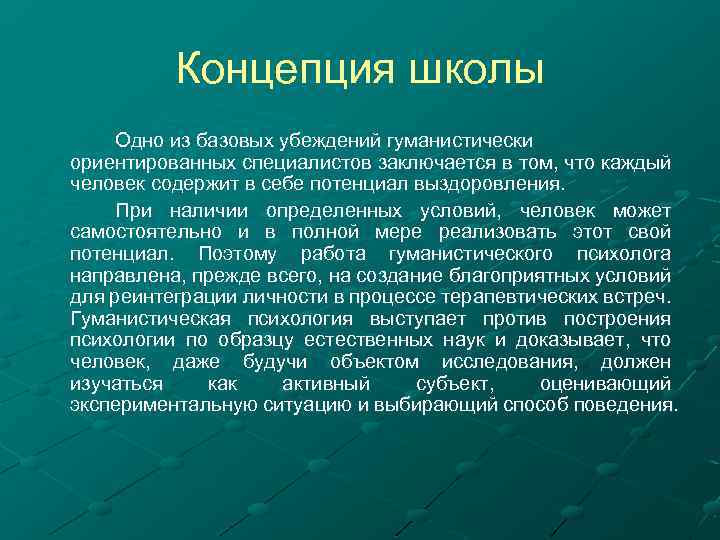 Концепция школы

Одно из базовых убеждений гуманистически ориентированных специалистов заключается в том, что каждый человек содержит в себе потенциал выздоровления.

При наличии определенных условий, человек может самостоятельно и в полной мере реализовать этот свой потенциал. Поэтому работа гуманистического психолога направлена, прежде всего, на создание благоприятных условий для реинтеграции личности в процессе терапевтических встреч. Гуманистическая психология выступает против построения психологии по образцу естественных наук и доказывает, что человек, даже будучи объектом исследования, должен изучаться как активный субъект, оценивающий экспериментальную ситуацию и выбирающий способ поведения.